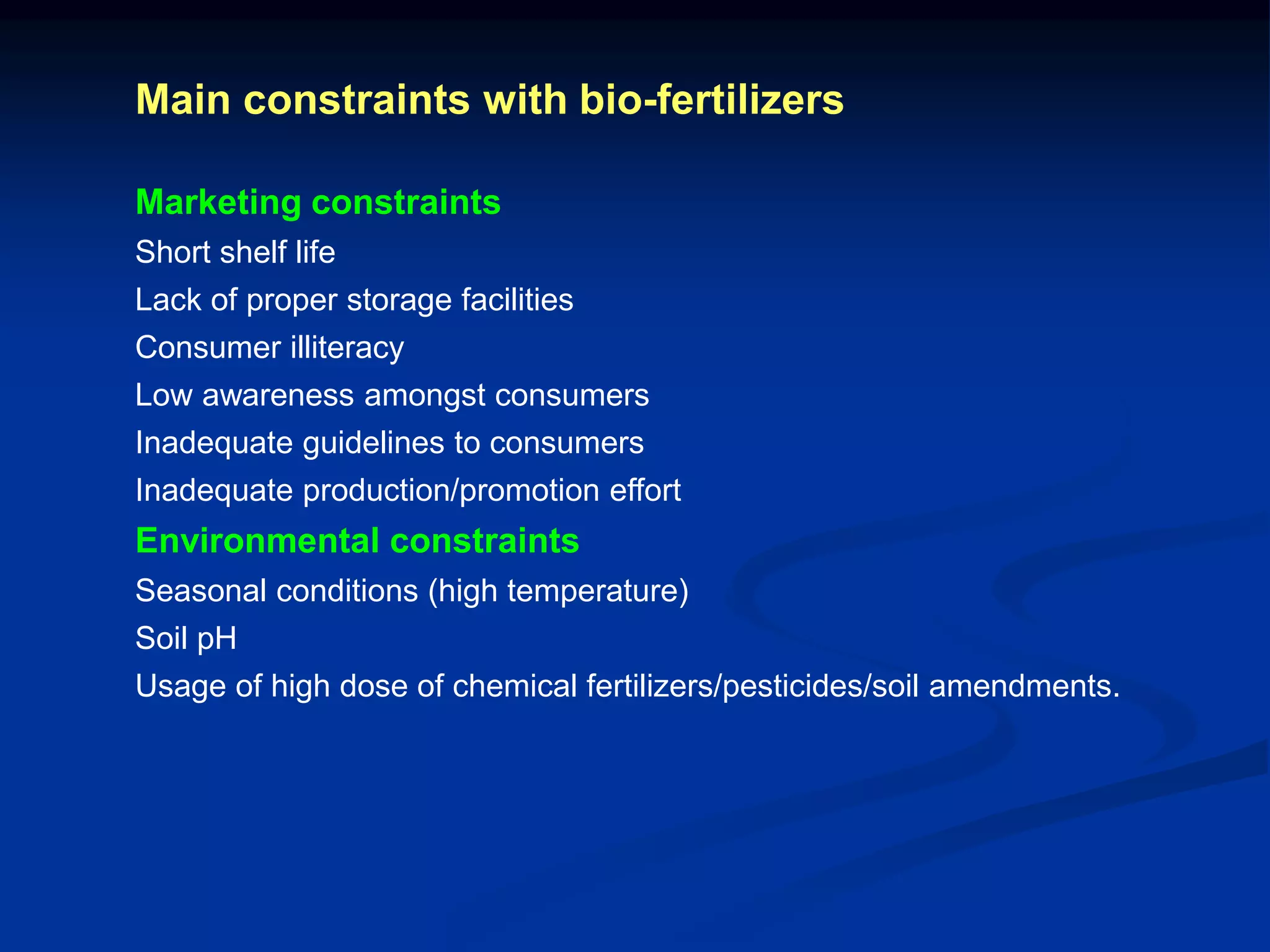 Main constraints with bio-fertilizers

Marketing constraints

Short shelf life

Lack of proper storage facilities

Consumer illiteracy

Low awareness amongst consumers

Inadequate guidelines to consumers

Inadequate production/promotion effort

Environmental constraints

Seasonal conditions (high temperature)

Soil pH

Usage of high dose of chemical fertilizers/pesticides/soil amendments.